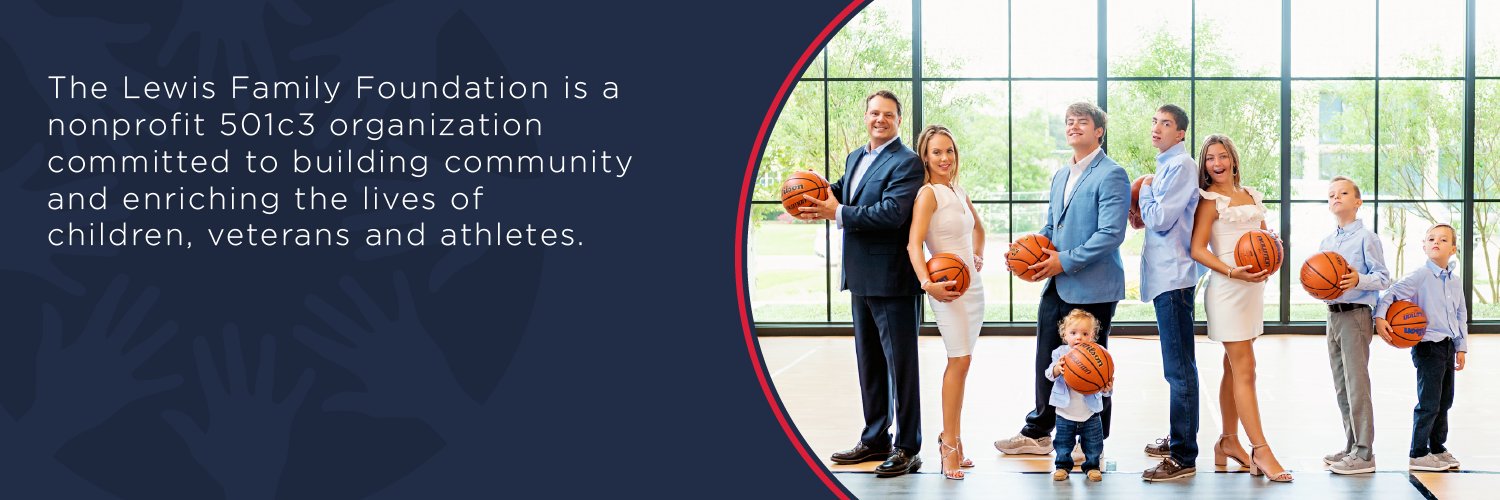 The Lewis Family Foundation is a nonprofit 501c3 organization committed to building community and enriching the lives of children, veterans and athletes.